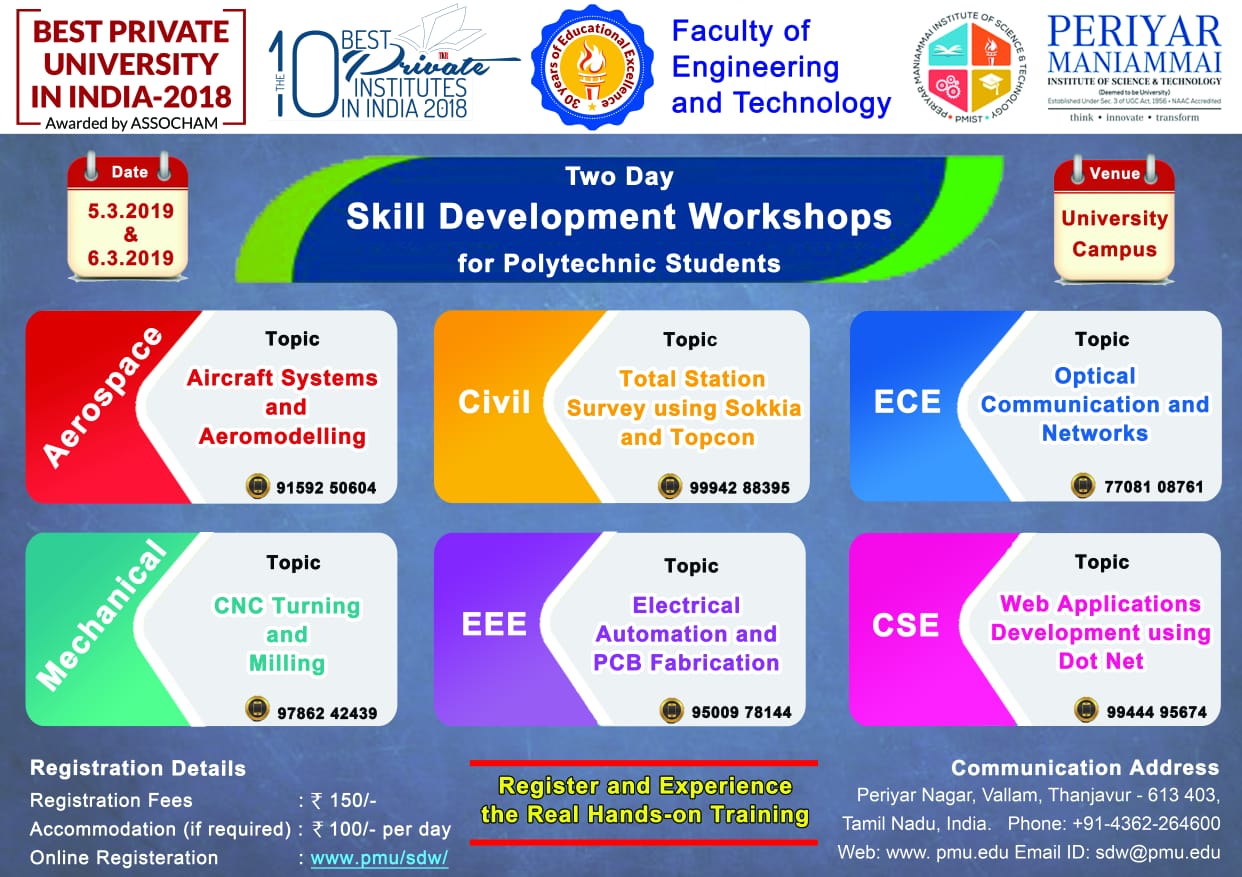 BEST PRIVATE UNIVERSITY IN INDIA-2018
Awarded by ASSOCHAM

THE 10 BEST Private INSTITUTES IN INDIA 2018

30 Years of Educational Excellence

Faculty of Engineering and Technology

PERIYAR MANIAMMAI INSTITUTE OF SCIENCE & TECHNOLOGY
PMIST

PERIYAR MANIAMMAI
INSTITUTE OF SCIENCE & TECHNOLOGY
(Deemed to be University)
Established Under Sec. 3 of UGC Act, 1956 • NAAC Accredited
think • innovate • transform

Date
5.3.2019 & 6.3.2019

Two Day
Skill Development Workshops
for Polytechnic Students

Venue
University Campus

Aerospace
Topic
Aircraft Systems and Aeromodelling
91592 50604

Civil
Topic
Total Station Survey using Sokkia and Topcon
99942 88395

ECE
Topic
Optical Communication and Networks
77081 08761

Mechanical
Topic
CNC Turning and Milling
97862 42439

EEE
Topic
Electrical Automation and PCB Fabrication
95009 78144

CSE
Topic
Web Applications Development using Dot Net
99444 95674

Registration Details
Registration Fees : ₹ 150/-
Accommodation (if required) : ₹ 100/- per day
Online Registeration : www.pmu/sdw/

Register and Experience the Real Hands-on Training

Communication Address
Periyar Nagar, Vallam, Thanjavur - 613 403,
Tamil Nadu, India. Phone: +91-4362-264600
Web: www. pmu.edu Email ID: sdw@pmu.edu